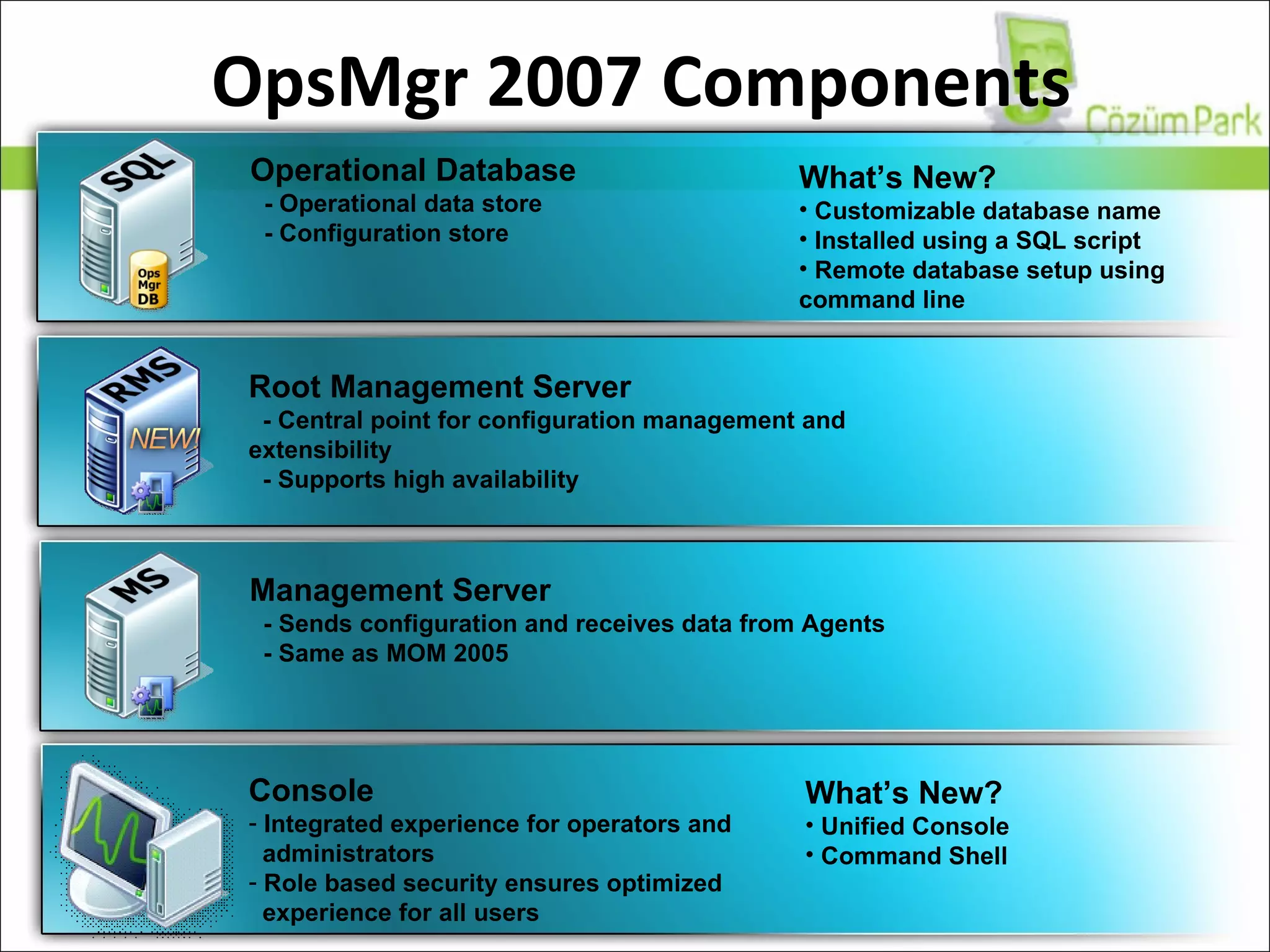 OpsMgr 2007 Components

ÇözümPark

SQL

Ops Mgr DB

Operational Database
- Operational data store
- Configuration store

What's New?
• Customizable database name
• Installed using a SQL script
• Remote database setup using command line

RMS

NEW!

Root Management Server
- Central point for configuration management and extensibility
- Supports high availability

MS

Management Server
- Sends configuration and receives data from Agents
- Same as MOM 2005

Console
- Integrated experience for operators and administrators
- Role based security ensures optimized experience for all users

What's New?
• Unified Console
• Command Shell